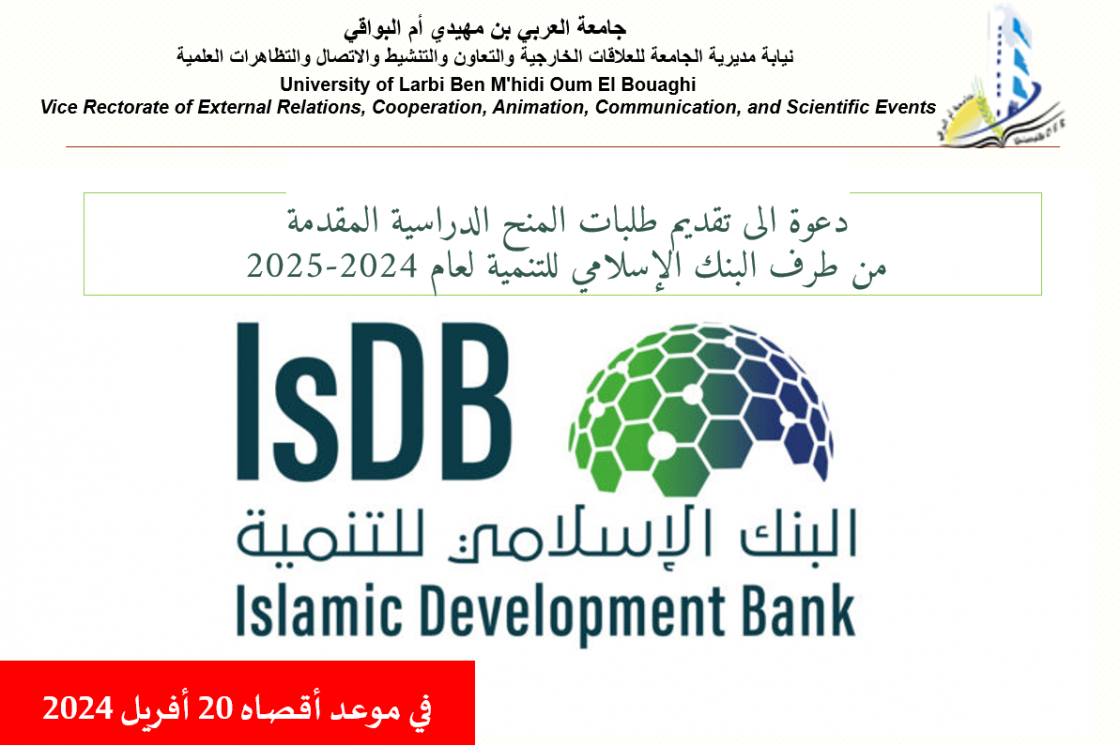 جامعة العربي بن مهيدي أم البواقي
نيابة مديرية الجامعة للعلاقات الخارجية والتعاون والتنشيط والاتصال والتظاهرات العلمية
University of Larbi Ben M'hidi Oum El Bouaghi
Vice Rectorate of External Relations, Cooperation, Animation, Communication, and Scientific Events

دعوة الى تقديم طلبات المنح الدراسية المقدمة
من طرف البنك الإسلامي للتنمية لعام 2024-2025

IsDB
البنك الإسلامي للتنمية
Islamic Development Bank

في موعد أقصاه 20 أفريل 2024